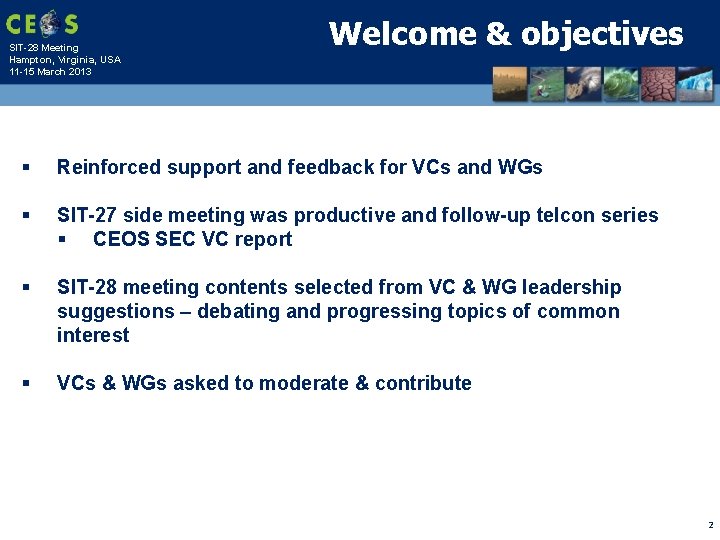 CEOS

SIT-28 Meeting
Hampton, Virginia, USA
11-15 March 2013

Welcome & objectives

▪ Reinforced support and feedback for VCs and WGs

▪ SIT-27 side meeting was productive and follow-up telcon series
▪ CEOS SEC VC report

▪ SIT-28 meeting contents selected from VC & WG leadership suggestions – debating and progressing topics of common interest

▪ VCs & WGs asked to moderate & contribute

2